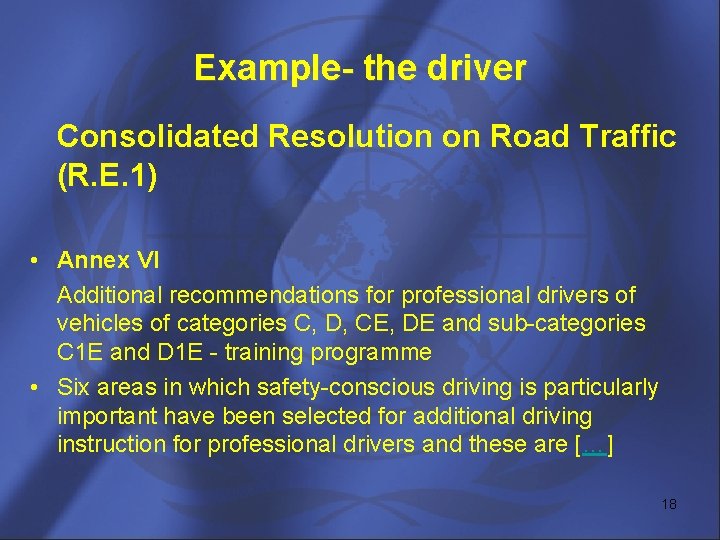 Example- the driver

Consolidated Resolution on Road Traffic (R.E.1)

• Annex VI

Additional recommendations for professional drivers of vehicles of categories C, D, CE, DE and sub-categories C1E and D1E - training programme

• Six areas in which safety-conscious driving is particularly important have been selected for additional driving instruction for professional drivers and these are […]

18